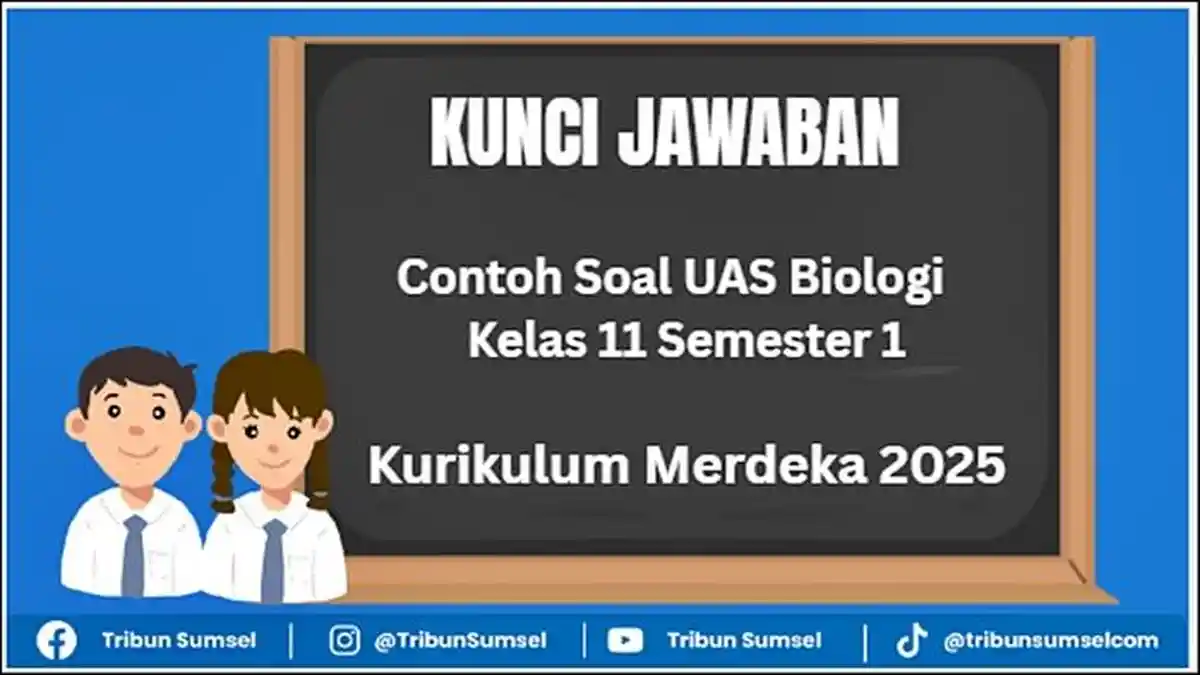 KUNCI JAWABAN

Contoh Soal UAS Biologi Kelas 11 Semester 1

Kurikulum Merdeka 2025

Tribun Sumsel | @TribunSumsel | Tribun Sumsel | @tribunsumselcom